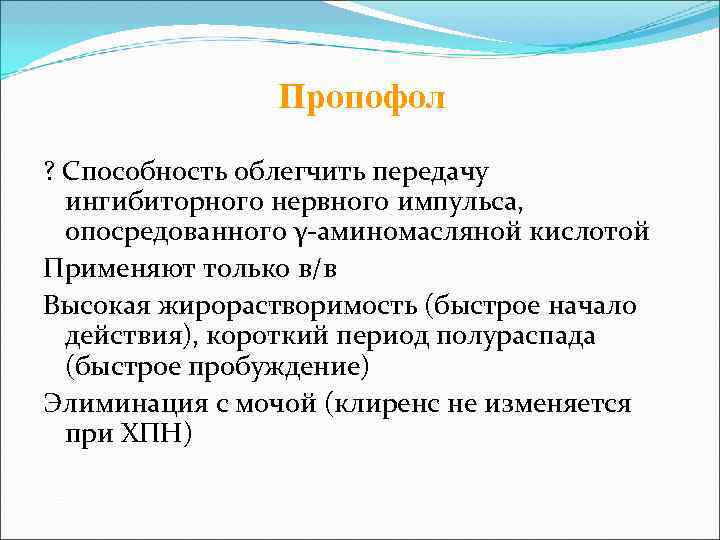 Пропофол

? Способность облегчить передачу ингибиторного нервного импульса, опосредованного γ-аминомасляной кислотой

Применяют только в/в

Высокая жирорастворимость (быстрое начало действия), короткий период полураспада (быстрое пробуждение)

Элиминация с мочой (клиренс не изменяется при ХПН)